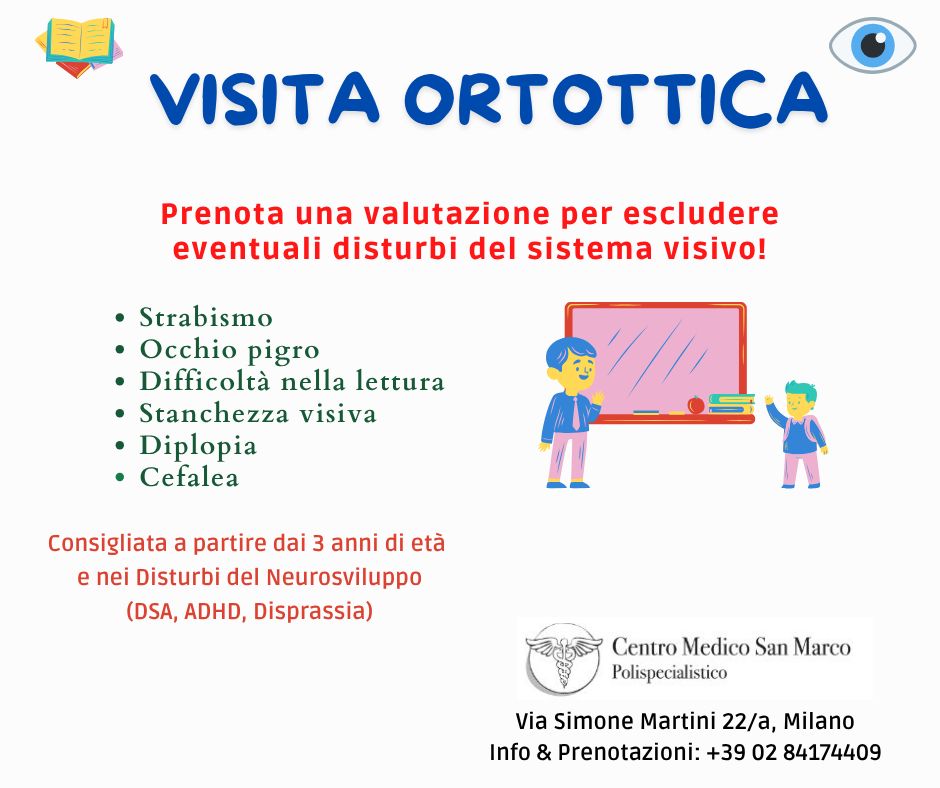 VISITA ORTOTTICA

Prenota una valutazione per escludere eventuali disturbi del sistema visivo!

• Strabismo
• Occhio pigro
• Difficoltà nella lettura
• Stanchezza visiva
• Diplopia
• Cefalea

Consigliata a partire dai 3 anni di età e nei Disturbi del Neurosviluppo (DSA, ADHD, Disprassia)

Centro Medico San Marco
Polispecialistico

Via Simone Martini 22/a, Milano
Info & Prenotazioni: +39 02 84174409